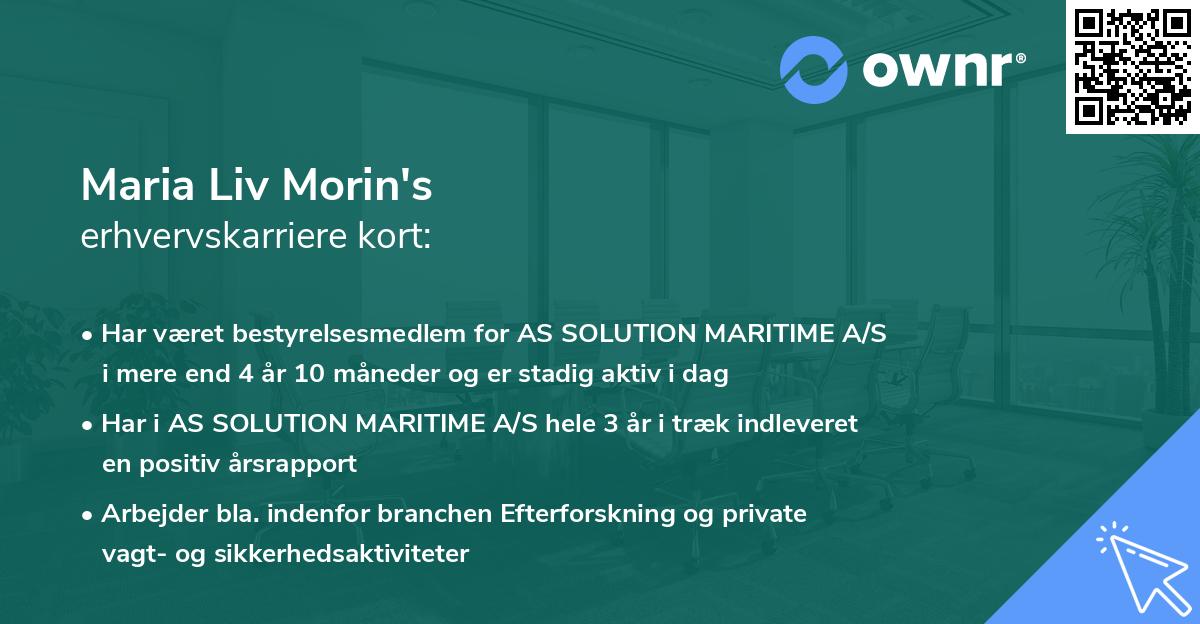 ownr®

Maria Liv Morin's
erhvervskarriere kort:

• Har været bestyrelsesmedlem for AS SOLUTION MARITIME A/S i mere end 4 år 10 måneder og er stadig aktiv i dag

• Har i AS SOLUTION MARITIME A/S hele 3 år i træk indleveret en positiv årsrapport

• Arbejder bla. indenfor branchen Efterforskning og private vagt- og sikkerhedsaktiviteter